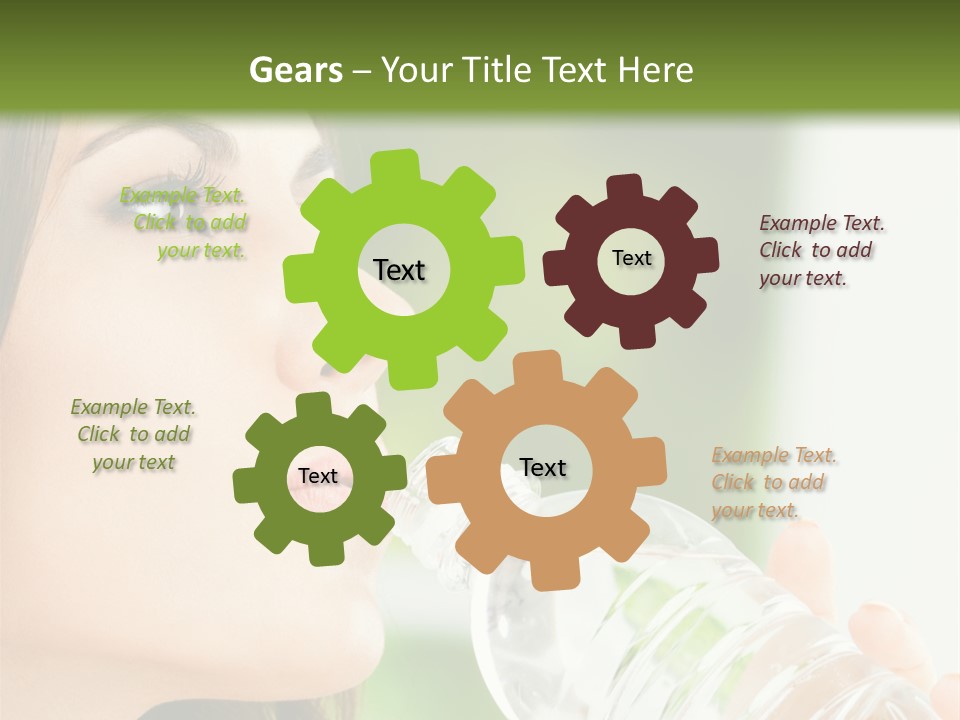 Gears – Your Title Text Here

Example Text. Click to add your text.

Text

Text

Example Text. Click to add your text.

Example Text. Click to add your text

Text

Text

Example Text. Click to add your text.